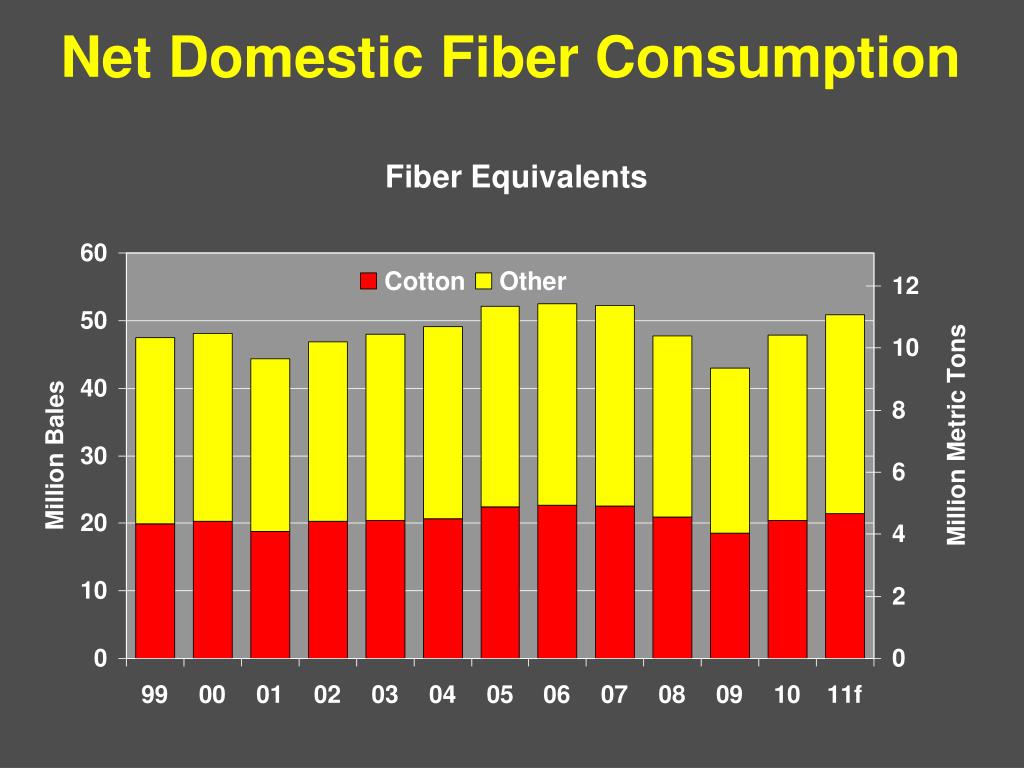 Net Domestic Fiber Consumption

Fiber Equivalents

Cotton Other

Million Bales

60
50
40
30
20
10
0

Million Metric Tons

12
10
8
6
4
2
0

99 00 01 02 03 04 05 06 07 08 09 10 11f